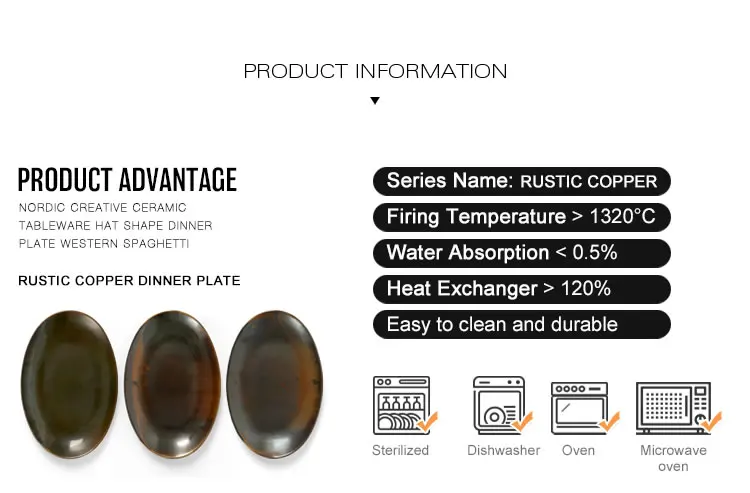 PRODUCT INFORMATION

PRODUCT ADVANTAGE

NORDIC CREATIVE CERAMIC TABLEWARE HAT SHAPE DINNER PLATE WESTERN SPAGHETTI

RUSTIC COPPER DINNER PLATE

Series Name: RUSTIC COPPER

Firing Temperature > 1320°C

Water Absorption < 0.5%

Heat Exchanger > 120%

Easy to clean and durable

Sterilized

Dishwasher

Oven

Microwave oven